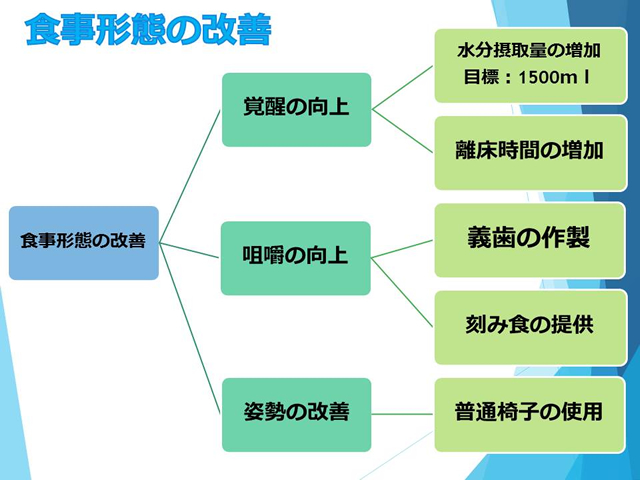 食事形態の改善

食事形態の改善

覚醒の向上

水分摂取量の増加
目標：1500ｍｌ

離床時間の増加

咀嚼の向上

義歯の作製

刻み食の提供

姿勢の改善

普通椅子の使用